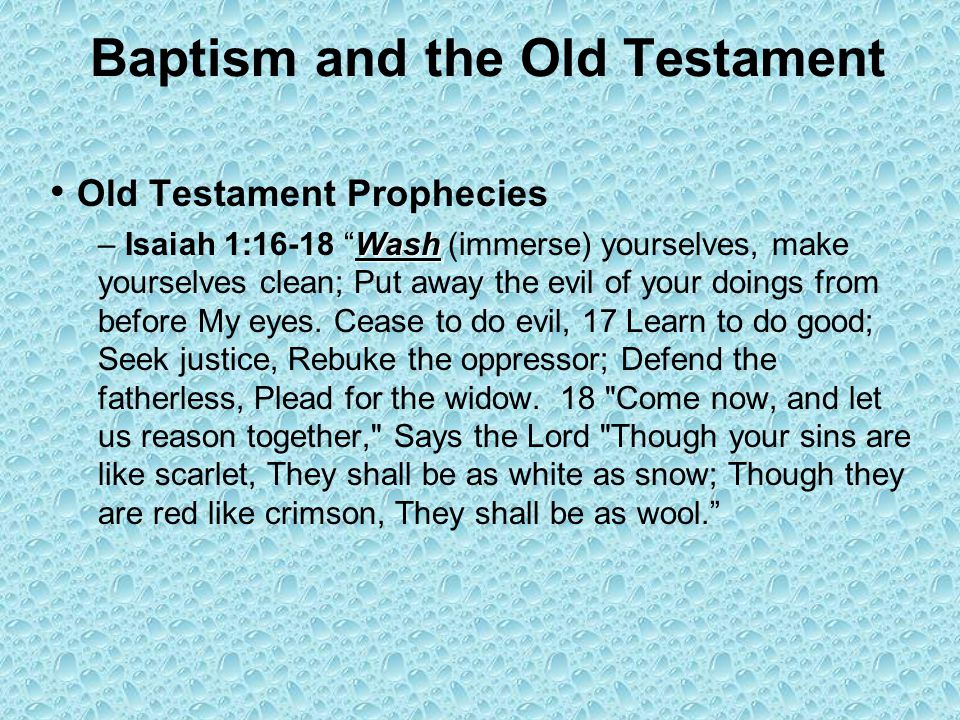 Baptism and the Old Testament

• Old Testament Prophecies

– Isaiah 1:16-18 “Wash (immerse) yourselves, make yourselves clean; Put away the evil of your doings from before My eyes. Cease to do evil, 17 Learn to do good; Seek justice, Rebuke the oppressor; Defend the fatherless, Plead for the widow. 18 "Come now, and let us reason together," Says the Lord "Though your sins are like scarlet, They shall be as white as snow; Though they are red like crimson, They shall be as wool.”